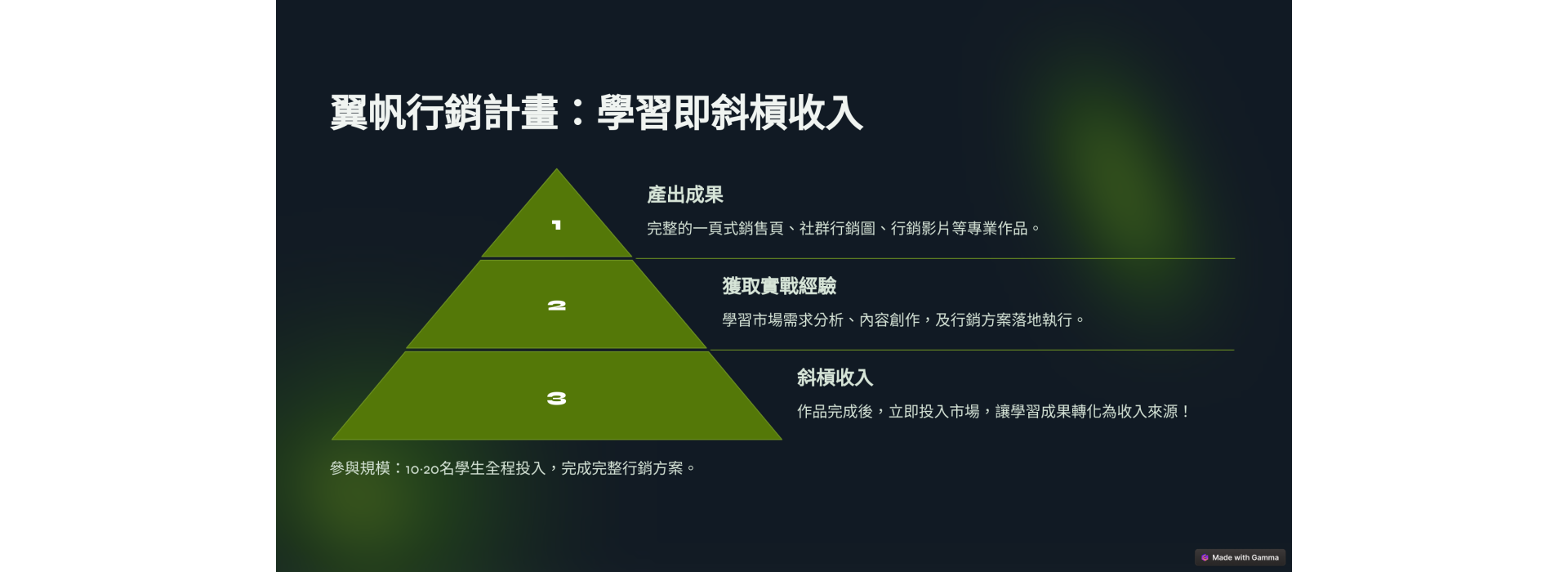 翼帆行銷計畫：學習即斜槓收入

1

產出成果

完整的一頁式銷售頁、社群行銷圖、行銷影片等專業作品。

2

獲取實戰經驗

學習市場需求分析、內容創作，及行銷方案落地執行。

3

斜槓收入

作品完成後，立即投入市場，讓學習成果轉化為收入來源！

參與規模：10-20名學生全程投入，完成完整行銷方案。

Made with Gamma